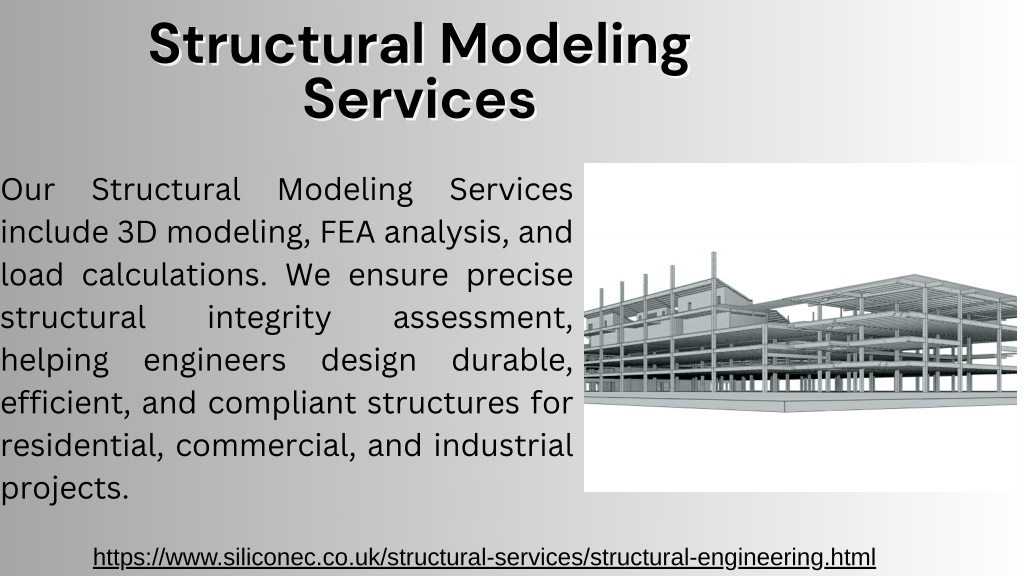 Structural Modeling Services

Our Structural Modeling Services include 3D modeling, FEA analysis, and load calculations. We ensure precise structural integrity assessment, helping engineers design durable, efficient, and compliant structures for residential, commercial, and industrial projects.

https://www.siliconec.co.uk/structural-services/structural-engineering.html